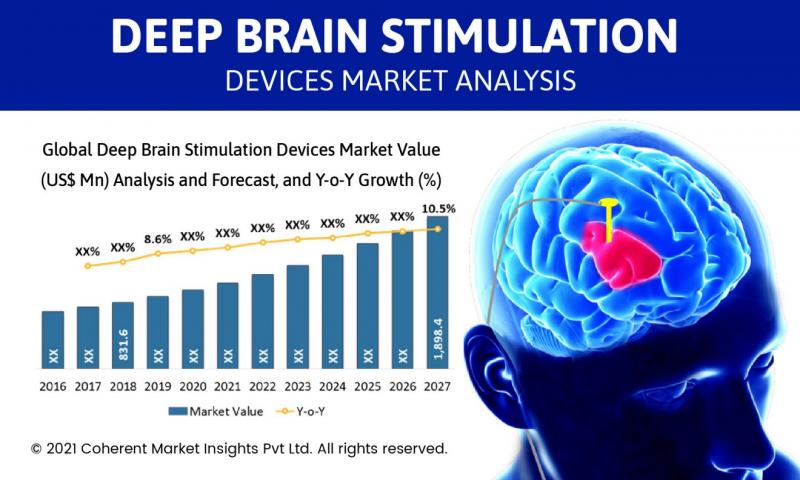 DEEP BRAIN STIMULATION
DEVICES MARKET ANALYSIS

Global Deep Brain Stimulation Devices Market Value (US$ Mn) Analysis and Forecast, and Y-o-Y Growth (%)

XX% XX% 8.6% XX% XX% XX% XX% XX% XX% XX% 10.5%

XX XX 831.6 XX XX XX XX XX XX XX XX 1,898.4

2016 2017 2018 2019 2020 2021 2022 2023 2024 2025 2026 2027

Market Value Y-o-Y

© 2021 Coherent Market Insights Pvt Ltd. All rights reserved.